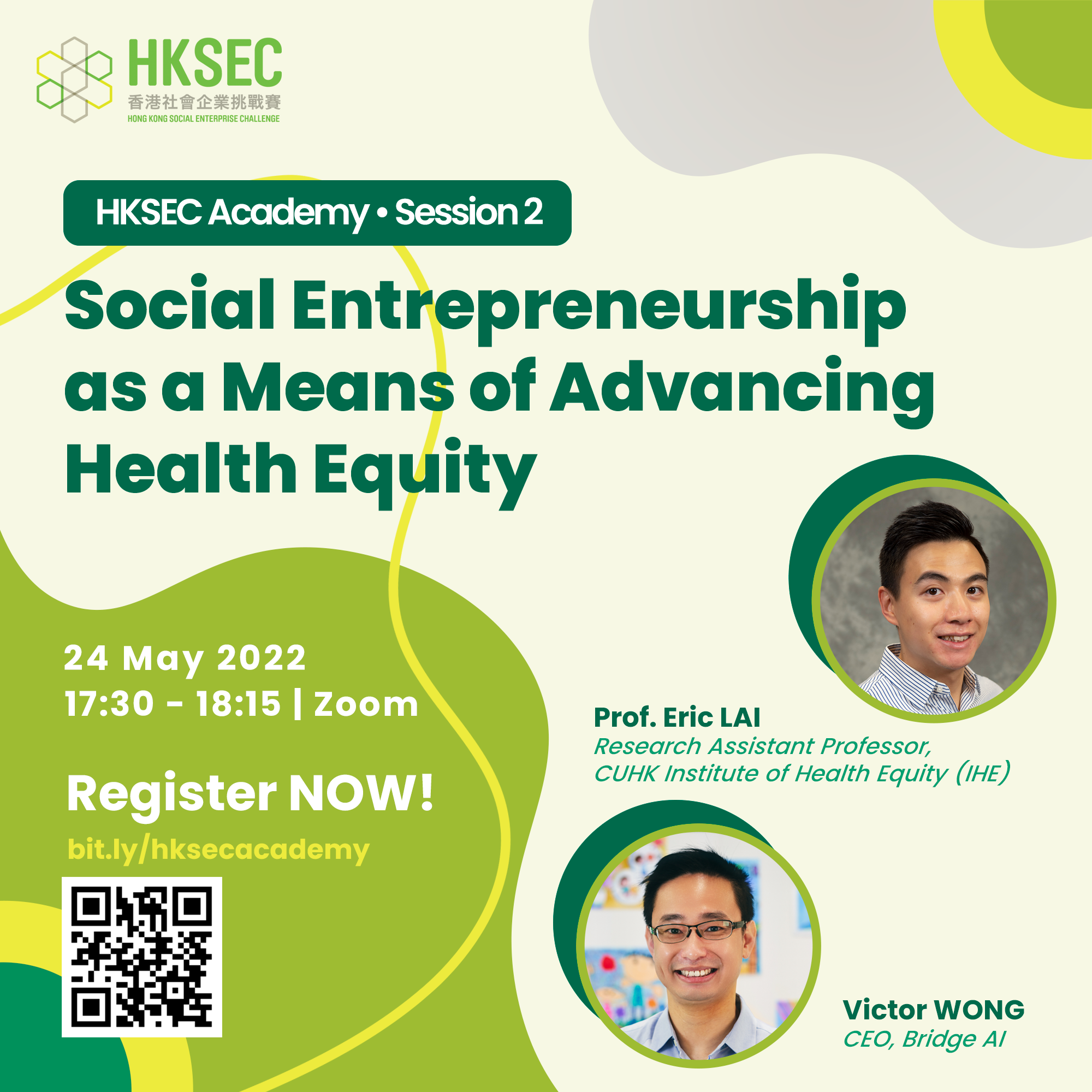 HKSEC
香港社會企業挑戰賽
HONG KONG SOCIAL ENTERPRISE CHALLENGE

HKSEC Academy • Session 2

Social Entrepreneurship as a Means of Advancing Health Equity

24 May 2022
17:30 - 18:15 | Zoom

Register NOW!
bit.ly/hksecacademy

Prof. Eric LAI
Research Assistant Professor, CUHK Institute of Health Equity (IHE)

Victor WONG
CEO, Bridge AI